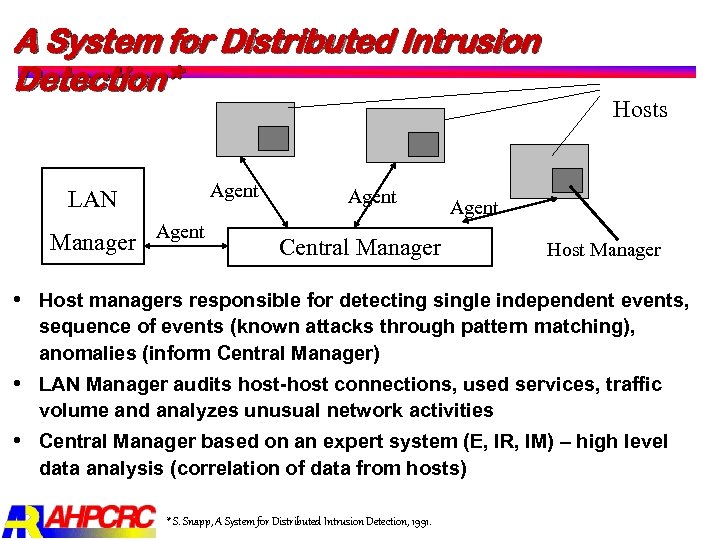 A System for Distributed Intrusion Detection*

Hosts

LAN Manager

Agent

Agent

Agent

Agent

Central Manager

Host Manager

• Host managers responsible for detecting single independent events, sequence of events (known attacks through pattern matching), anomalies (inform Central Manager)

• LAN Manager audits host-host connections, used services, traffic volume and analyzes unusual network activities

• Central Manager based on an expert system (E, IR, IM) – high level data analysis (correlation of data from hosts)

AHPCRC

*S. Snapp, A System for Distributed Intrusion Detection, 1991.